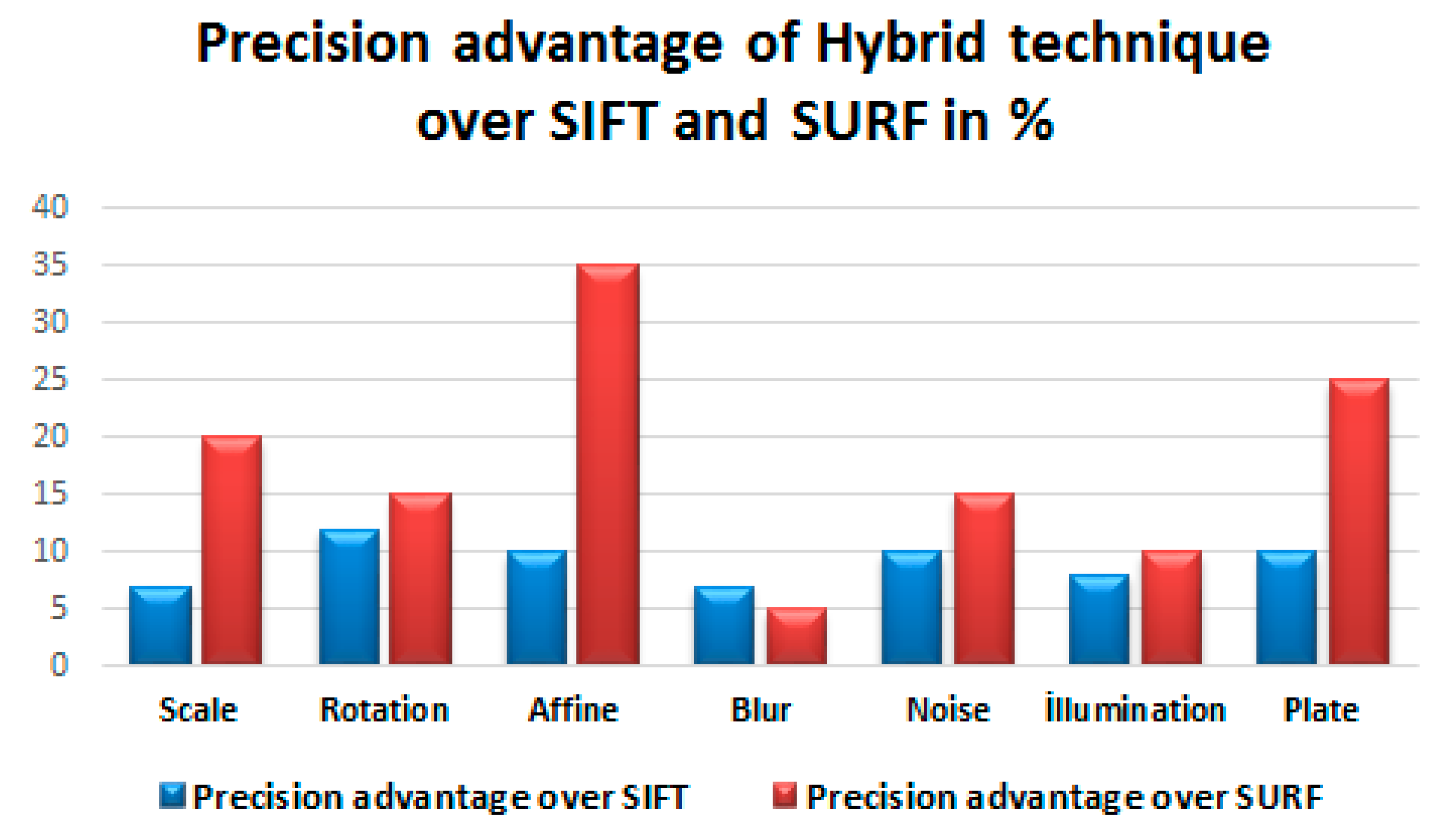 Precision advantage of Hybrid technique over SIFT and SURF in %

40
35
30
25
20
15
10
5
0

Scale
Rotation
Affine
Blur
Noise
İllumination
Plate

Precision advantage over SIFT
Precision advantage over SURF